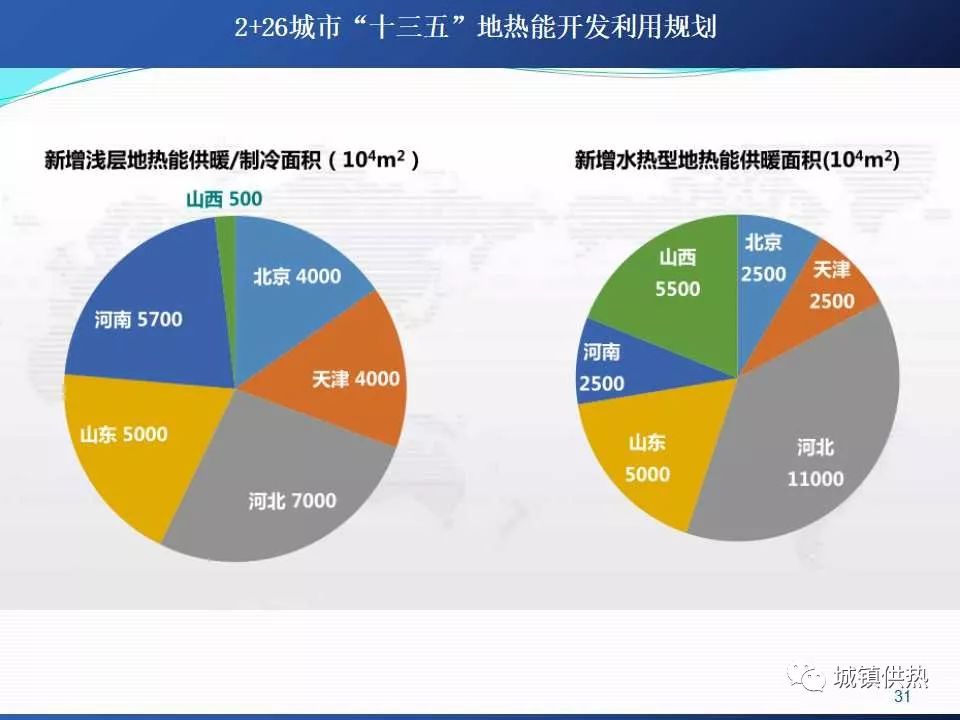 2+26城市“十三五”地热能开发利用规划

新增浅层地热能供暖/制冷面积（$10^4m^2$）

山西 500
北京 4000
天津 4000
河北 7000
山东 5000
河南 5700

新增水热型地热能供暖面积($10^4m^2$)

北京 2500
天津 2500
河北 11000
山东 5000
河南 2500
山西 5500

城镇供热

31